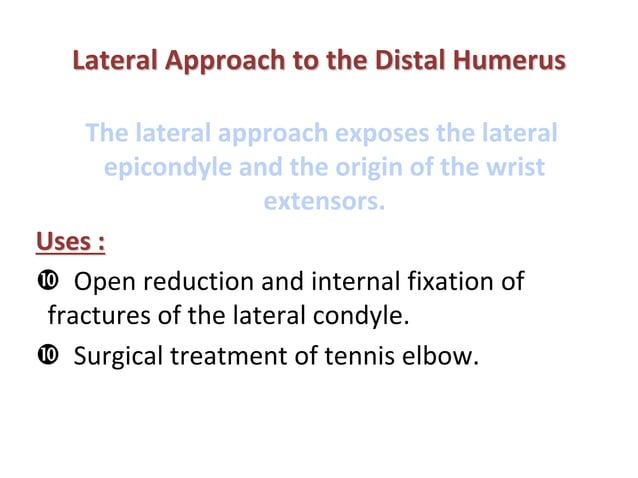 Lateral Approach to the Distal Humerus

The lateral approach exposes the lateral epicondyle and the origin of the wrist extensors.

Uses :

❿ Open reduction and internal fixation of fractures of the lateral condyle.

❿ Surgical treatment of tennis elbow.